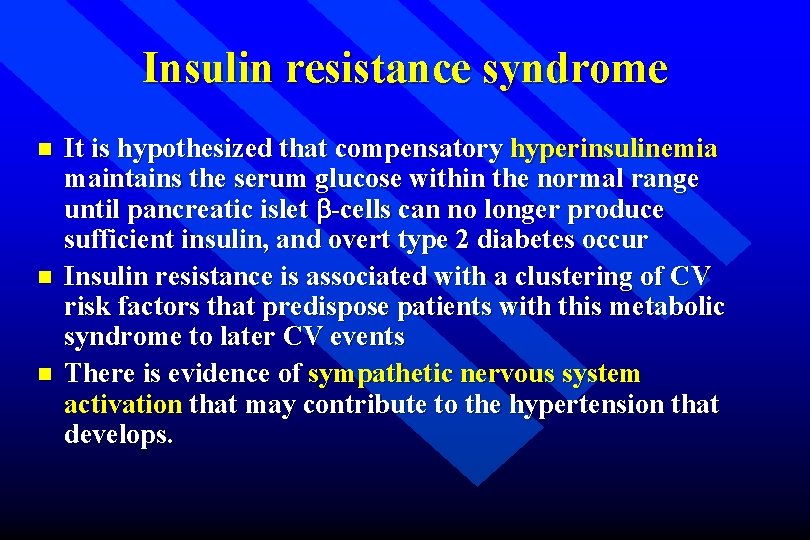 Insulin resistance syndrome

- It is hypothesized that compensatory hyperinsulinemia maintains the serum glucose within the normal range until pancreatic islet β-cells can no longer produce sufficient insulin, and overt type 2 diabetes occur
- Insulin resistance is associated with a clustering of CV risk factors that predispose patients with this metabolic syndrome to later CV events
- There is evidence of sympathetic nervous system activation that may contribute to the hypertension that develops.